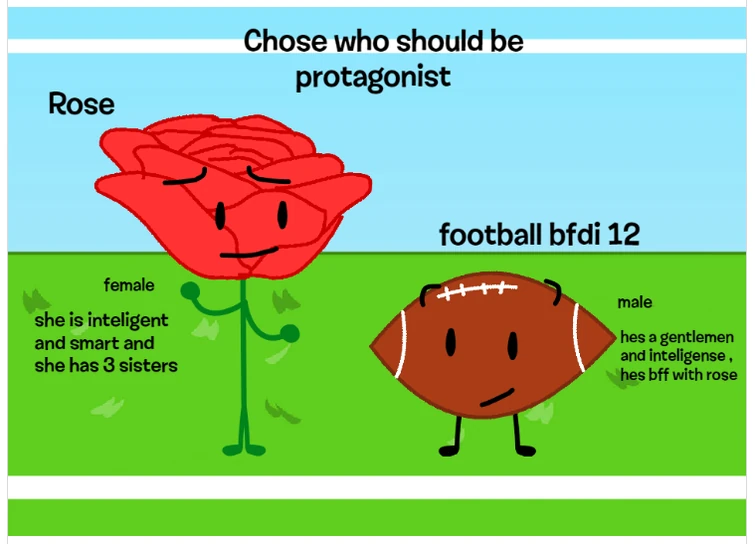 Chose who should be protagonist

Rose

female

she is inteligent and smart and she has 3 sisters

football bfdi 12

male

hes a gentlemen and inteligense , hes bff with rose